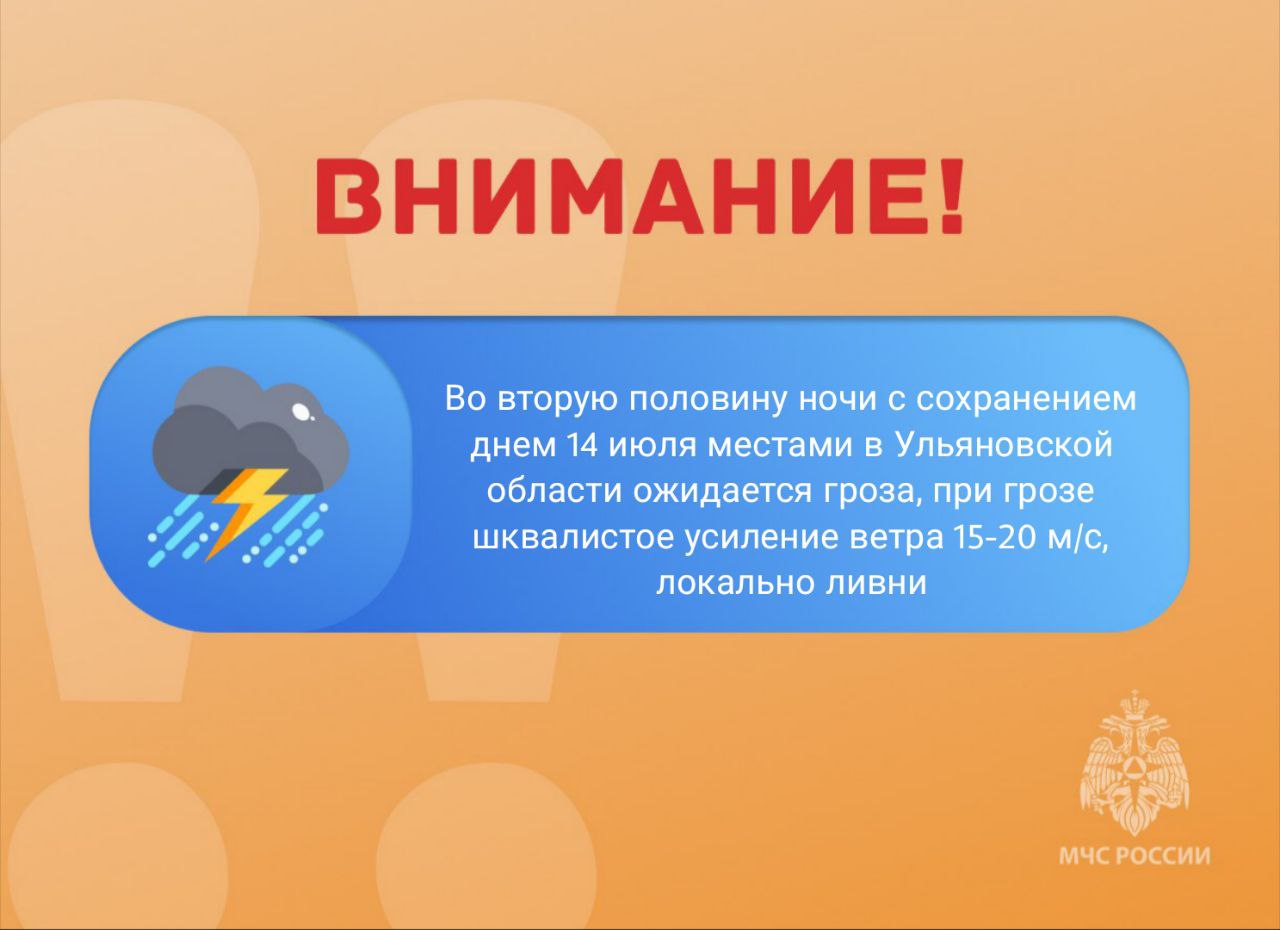 ВНИМАНИЕ!

Во вторую половину ночи с сохранением днем 14 июля местами в Ульяновской области ожидается гроза, при грозе шквалистое усиление ветра 15-20 м/с, локально ливни

МЧС РОССИИ